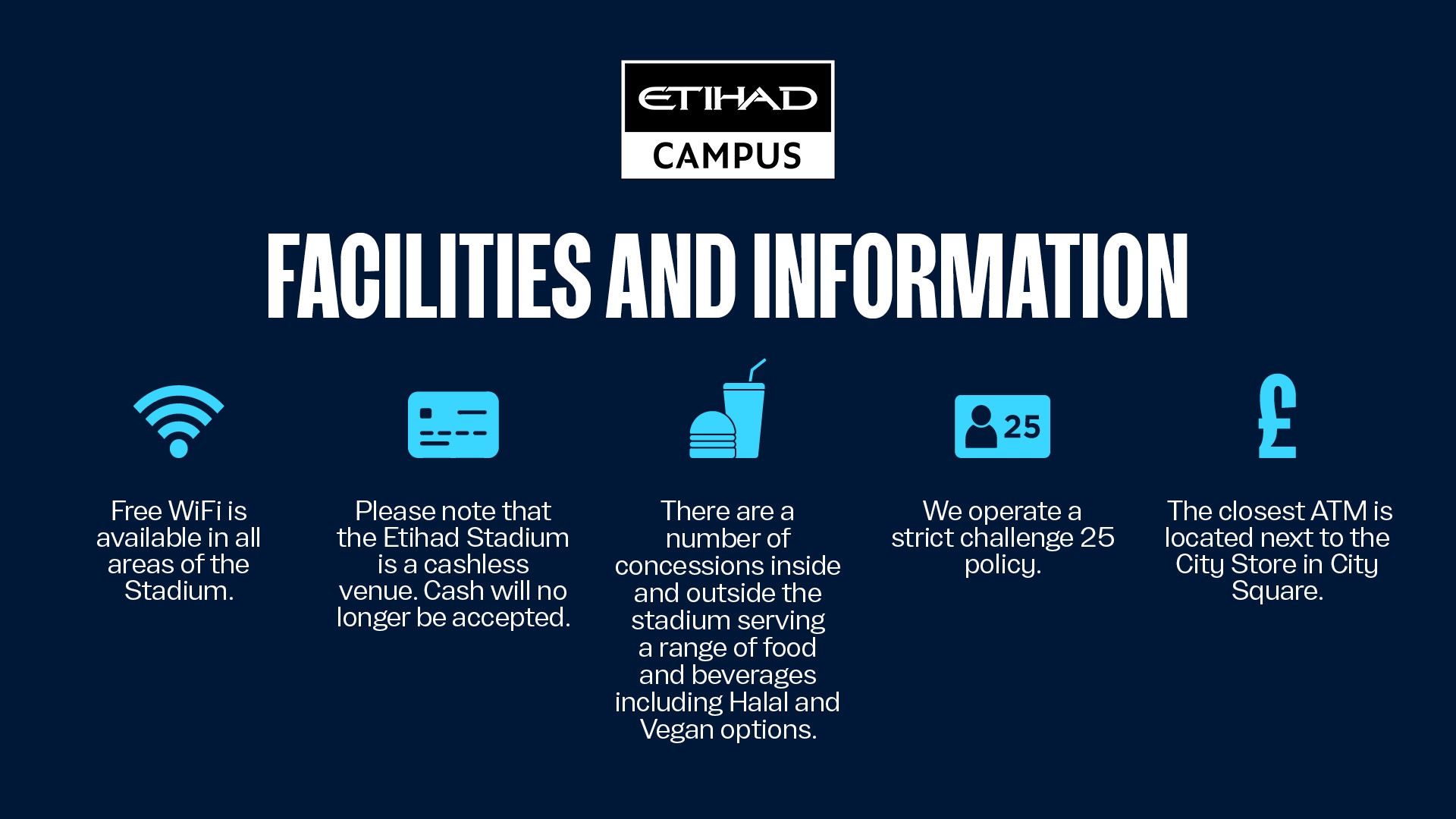 ETIHAD
CAMPUS

FACILITIES AND INFORMATION

Free WiFi is available in all areas of the Stadium.

Please note that the Etihad Stadium is a cashless venue. Cash will no longer be accepted.

There are a number of concessions inside and outside the stadium serving a range of food and beverages including Halal and Vegan options.

25

We operate a strict challenge 25 policy.

£

The closest ATM is located next to the City Store in City Square.